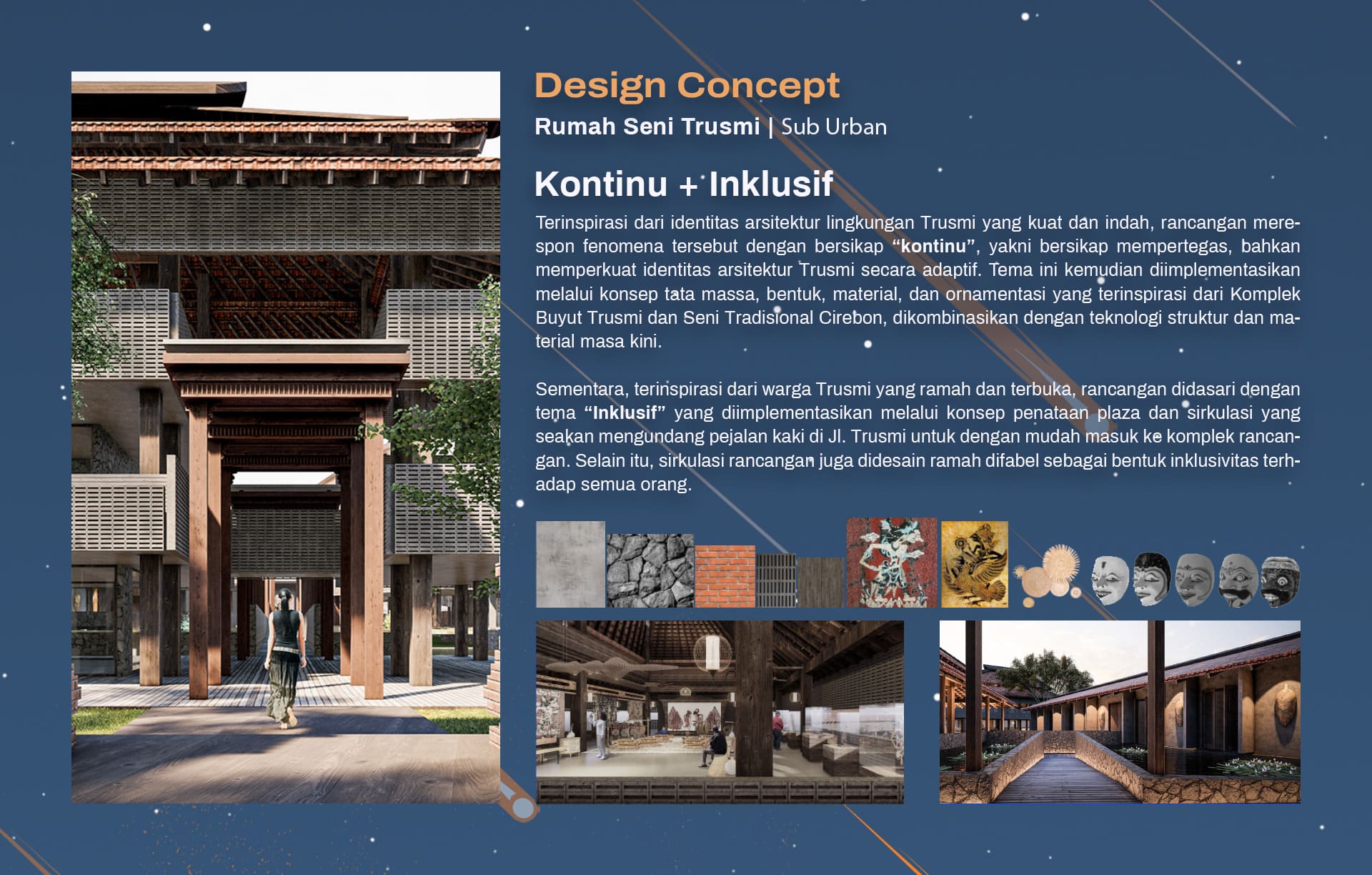 Design Concept

Rumah Seni Trusmi | Sub Urban

Kontinu + Inklusif

Terinspirasi dari identitas arsitektur lingkungan Trusmi yang kuat dan indah, rancangan merespon fenomena tersebut dengan bersikap "kontinu", yakni bersikap mempertegas, bahkan memperkuat identitas arsitektur Trusmi secara adaptif. Tema ini kemudian diimplementasikan melalui konsep tata massa, bentuk, material, dan ornamentasi yang terinspirasi dari Komplek Buyut Trusmi dan Seni Tradisional Cirebon, dikombinasikan dengan teknologi struktur dan material masa kini.

Sementara, terinspirasi dari warga Trusmi yang ramah dan terbuka, rancangan didasari dengan tema "Inklusif" yang diimplementasikan melalui konsep penataan plaza dan sirkulasi yang seakan mengundang pejalan kaki di Jl. Trusmi untuk dengan mudah masuk ke komplek rancangan. Selain itu, sirkulasi rancangan juga didesain ramah difabel sebagai bentuk inklusivitas terhadap semua orang.